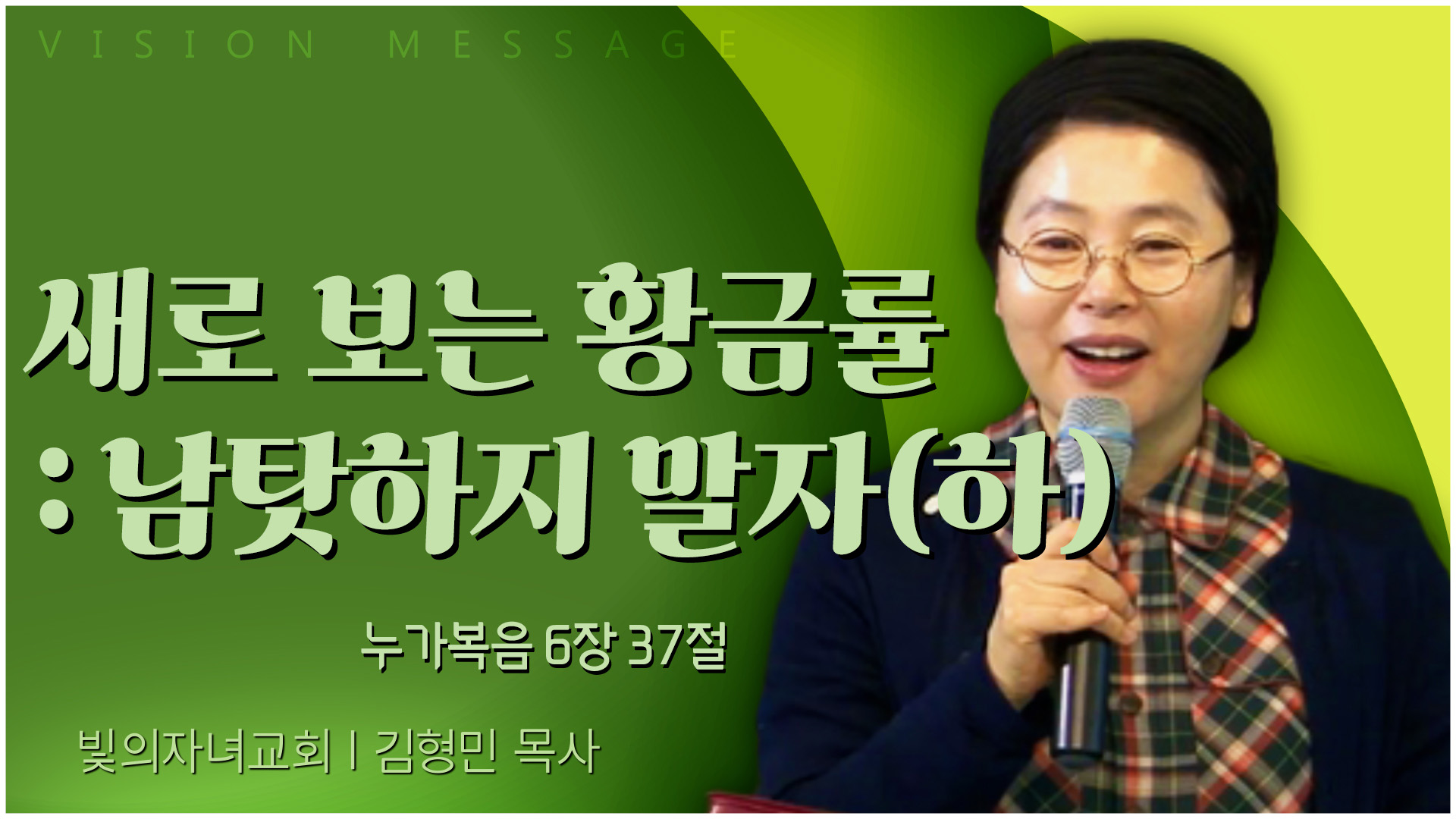 VISION MESSAGE

새로 보는 황금률
: 남탓하지 말자(하)

누가복음 6장 37절

빛의자녀교회 | 김형민 목사